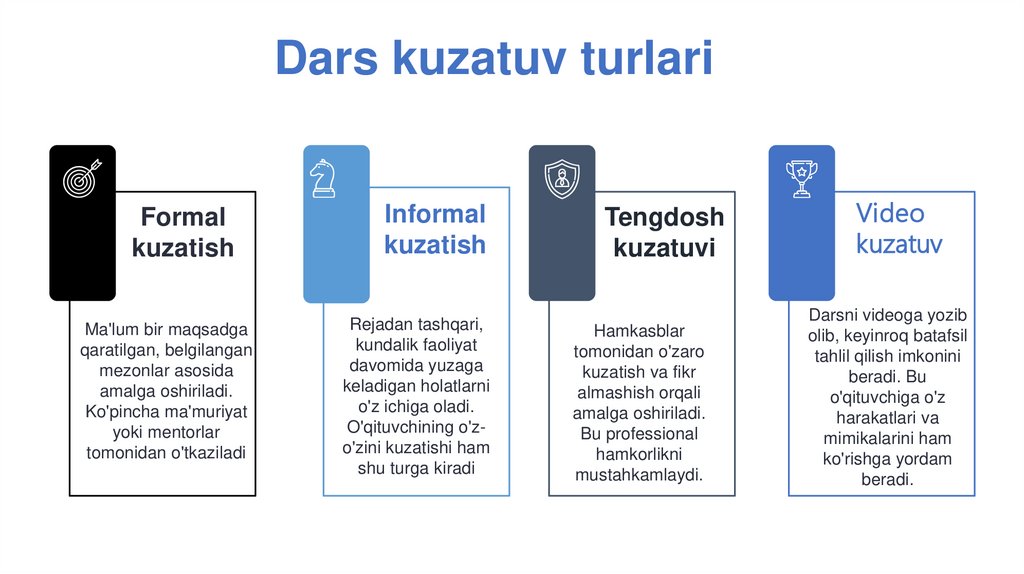 Dars kuzatuv turlari

Formal kuzatish

Ma'lum bir maqsadga qaratilgan, belgilangan mezonlar asosida amalga oshiriladi. Ko'pincha ma'muriyat yoki mentorlar tomonidan o'tkaziladi

Informal kuzatish

Rejadan tashqari, kundalik faoliyat davomida yuzaga keladigan holatlarni o'z ichiga oladi. O'qituvchining o'z-o'zini kuzatishi ham shu turga kiradi

Tengdosh kuzatuvi

Hamkasblar tomonidan o'zaro kuzatish va fikr almashish orqali amalga oshiriladi. Bu professional hamkorlikni mustahkamlaydi.

Video kuzatuv

Darsni videoga yozib olib, keyinroq batafsil tahlil qilish imkonini beradi. Bu o'qituvchiga o'z harakatlari va mimikalarini ham ko'rishga yordam beradi.